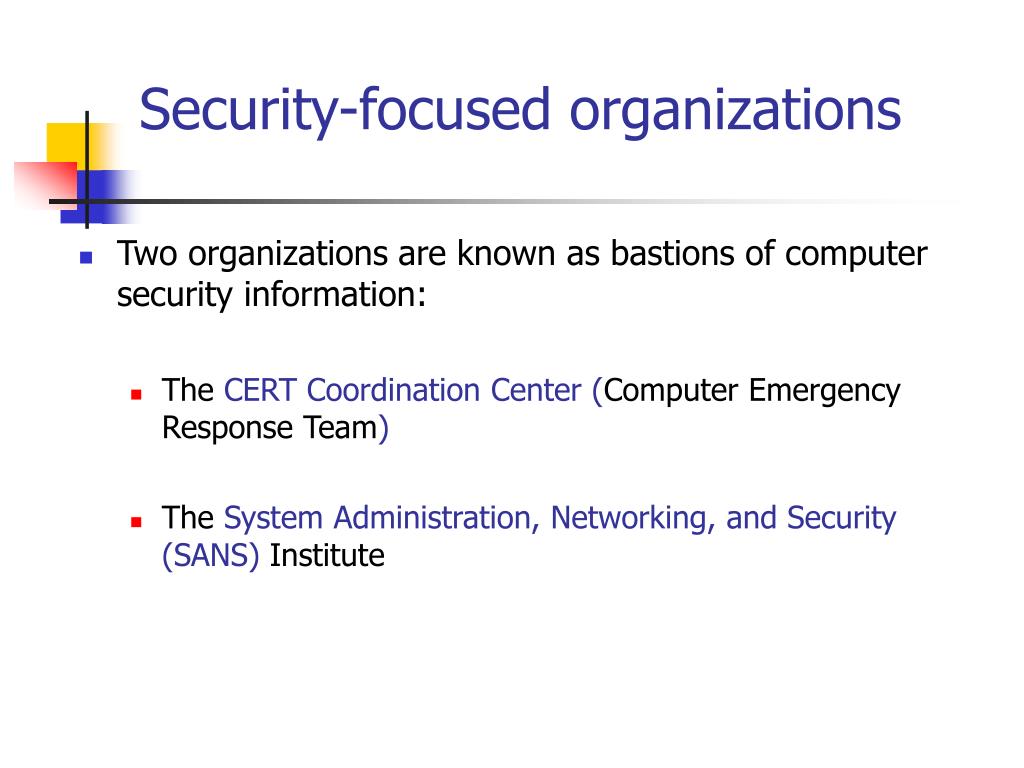 Security-focused organizations

Two organizations are known as bastions of computer security information:

The CERT Coordination Center (Computer Emergency Response Team)

The System Administration, Networking, and Security (SANS) Institute